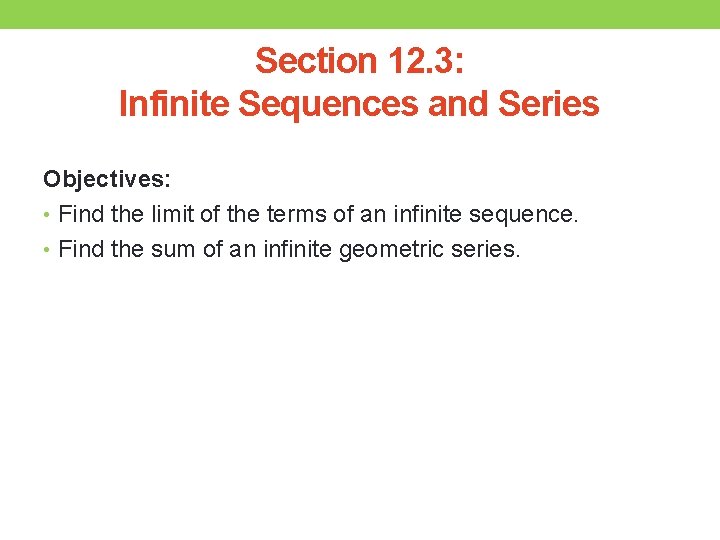 Section 12.3:
Infinite Sequences and Series

Objectives:
• Find the limit of the terms of an infinite sequence.
• Find the sum of an infinite geometric series.